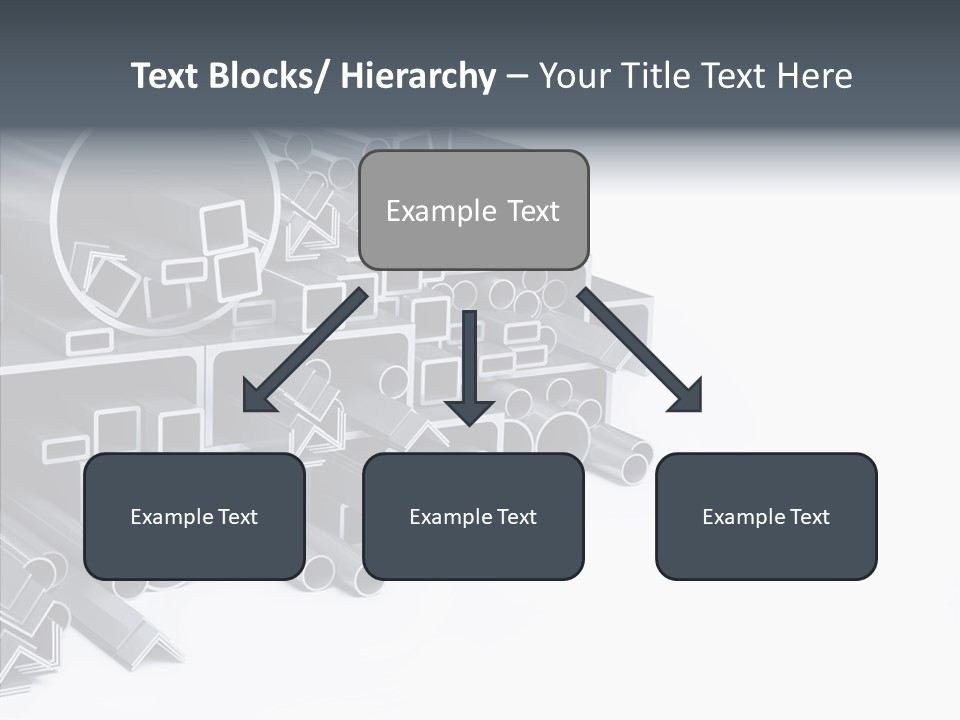 Text Blocks/ Hierarchy – Your Title Text Here

Example Text

Example Text

Example Text

Example Text